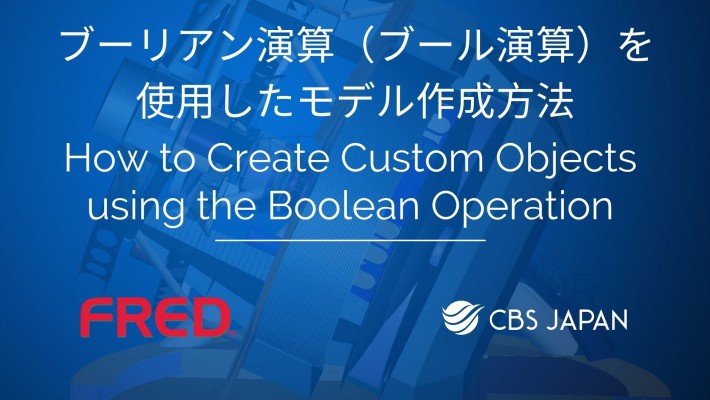 ブーリアン演算（ブール演算）を使用したモデル作成方法
How to Create Custom Objects using the Boolean Operation

FRED

CBS JAPAN